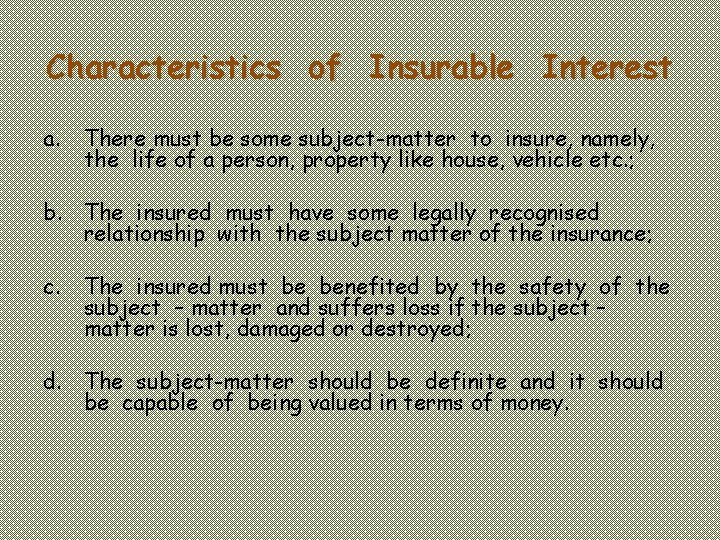 Characteristics of Insurable Interest

a. There must be some subject-matter to insure, namely, the life of a person, property like house, vehicle etc.;

b. The insured must have some legally recognised relationship with the subject matter of the insurance;

c. The insured must be benefited by the safety of the subject – matter and suffers loss if the subject – matter is lost, damaged or destroyed;

d. The subject-matter should be definite and it should be capable of being valued in terms of money.